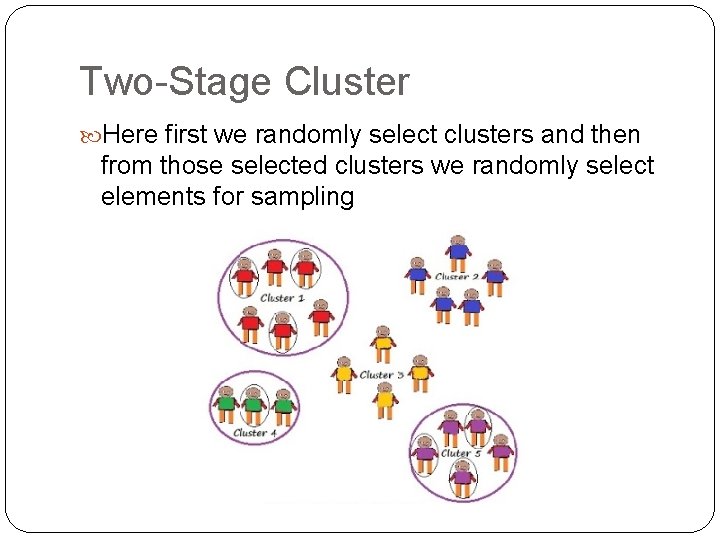 Two-Stage Cluster

Here first we randomly select clusters and then from those selected clusters we randomly select elements for sampling

Cluster 1

Cluster 2

Cluster 3

Cluster 4

Cluter 5